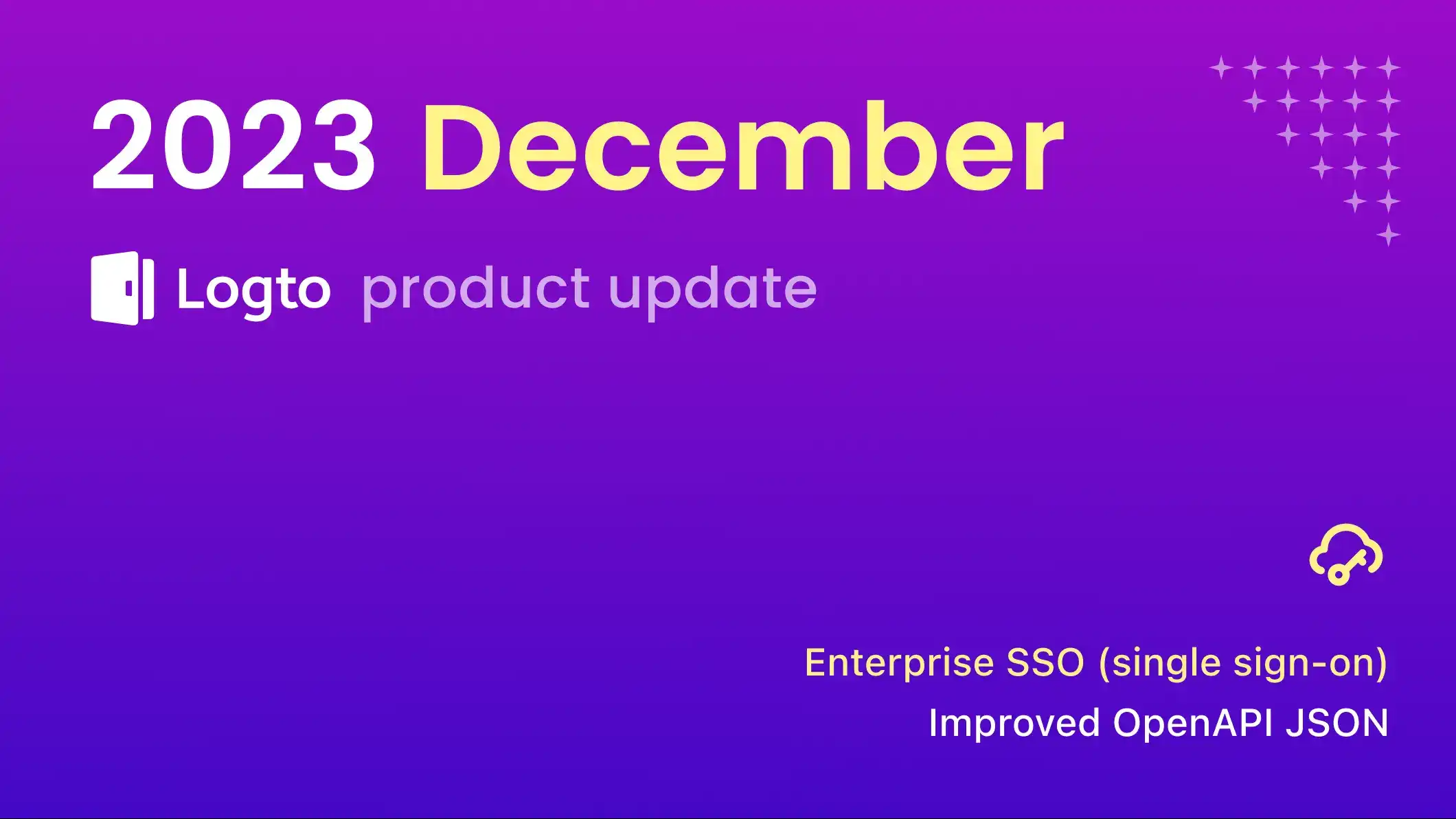 2023 December

Logto product update

Enterprise SSO (single sign-on)

Improved OpenAPI JSON